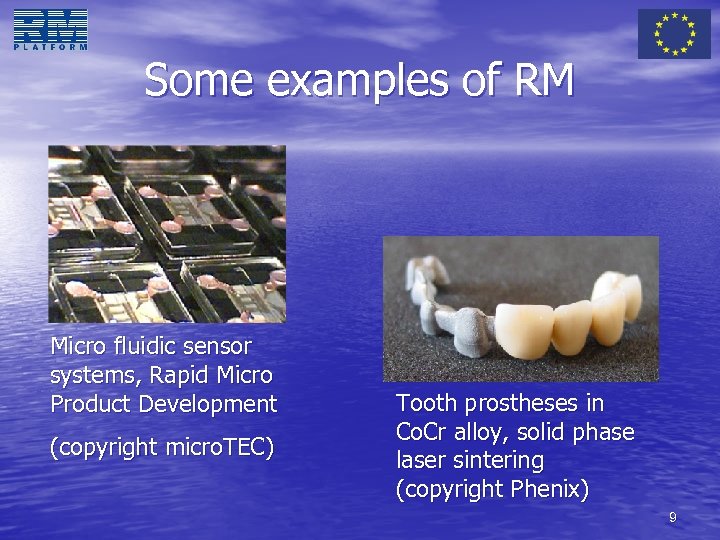 RM
PLATFORM

Some examples of RM

Micro fluidic sensor systems, Rapid Micro Product Development

(copyright microTEC)

Tooth prostheses in CoCr alloy, solid phase laser sintering (copyright Phenix)

9